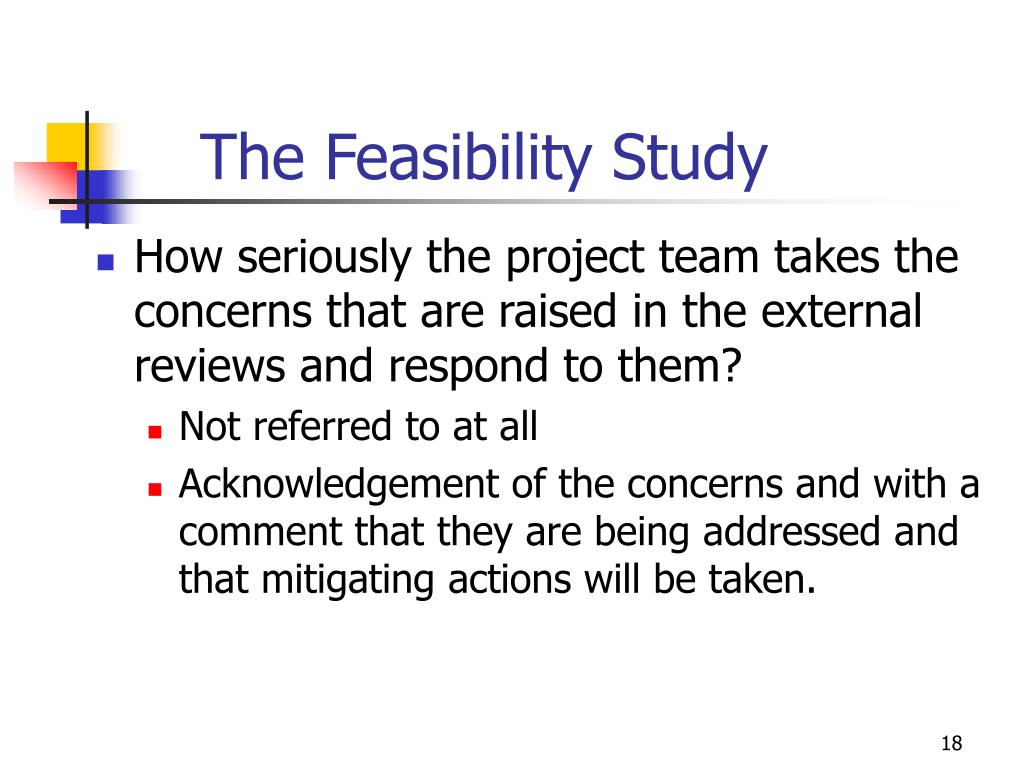 The Feasibility Study

How seriously the project team takes the concerns that are raised in the external reviews and respond to them?

Not referred to at all

Acknowledgement of the concerns and with a comment that they are being addressed and that mitigating actions will be taken.

18